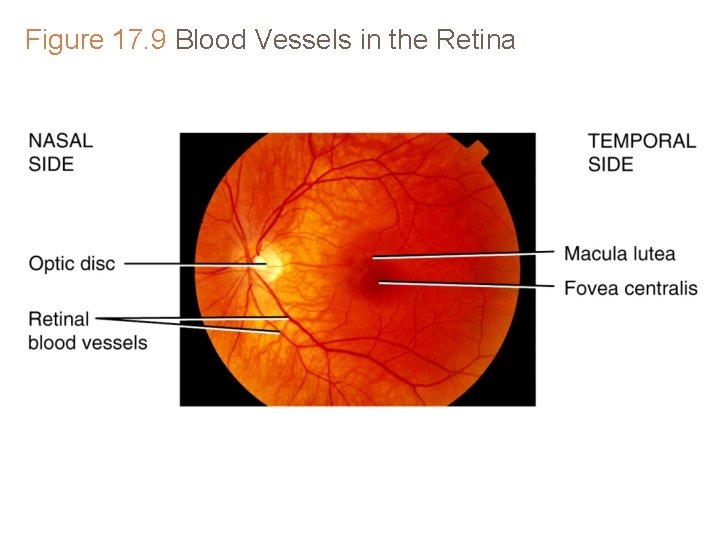 Figure 17.9 Blood Vessels in the Retina

NASAL SIDE

TEMPORAL SIDE

Optic disc

Retinal blood vessels

Macula lutea

Fovea centralis